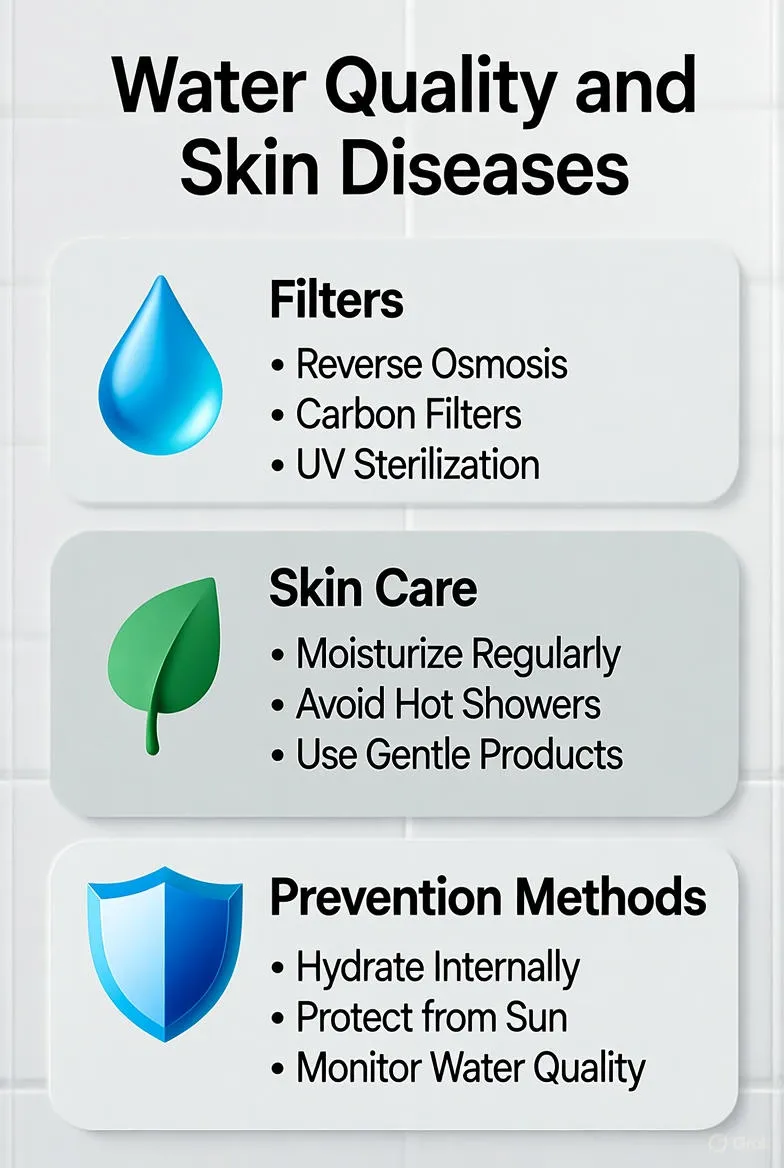 Water Quality and Skin Diseases

Filters
• Reverse Osmosis
• Carbon Filters
• UV Sterilization

Skin Care
• Moisturize Regularly
• Avoid Hot Showers
• Use Gentle Products

Prevention Methods
• Hydrate Internally
• Protect from Sun
• Monitor Water Quality